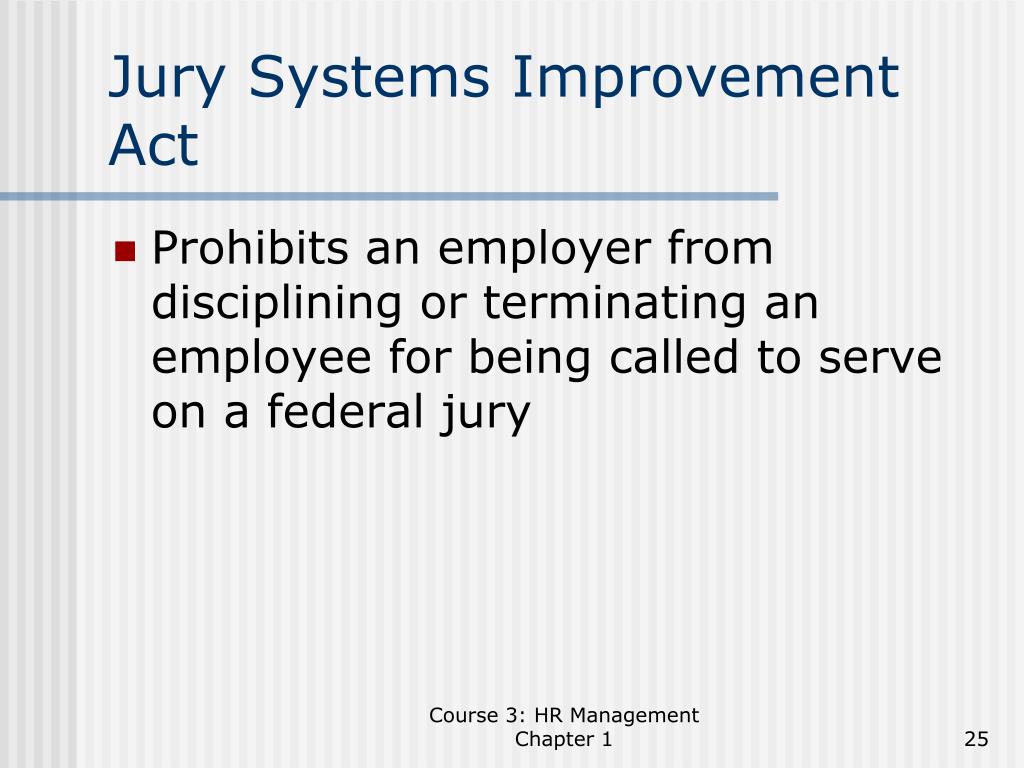 Jury Systems Improvement Act

Prohibits an employer from disciplining or terminating an employee for being called to serve on a federal jury

Course 3: HR Management
Chapter 1

25